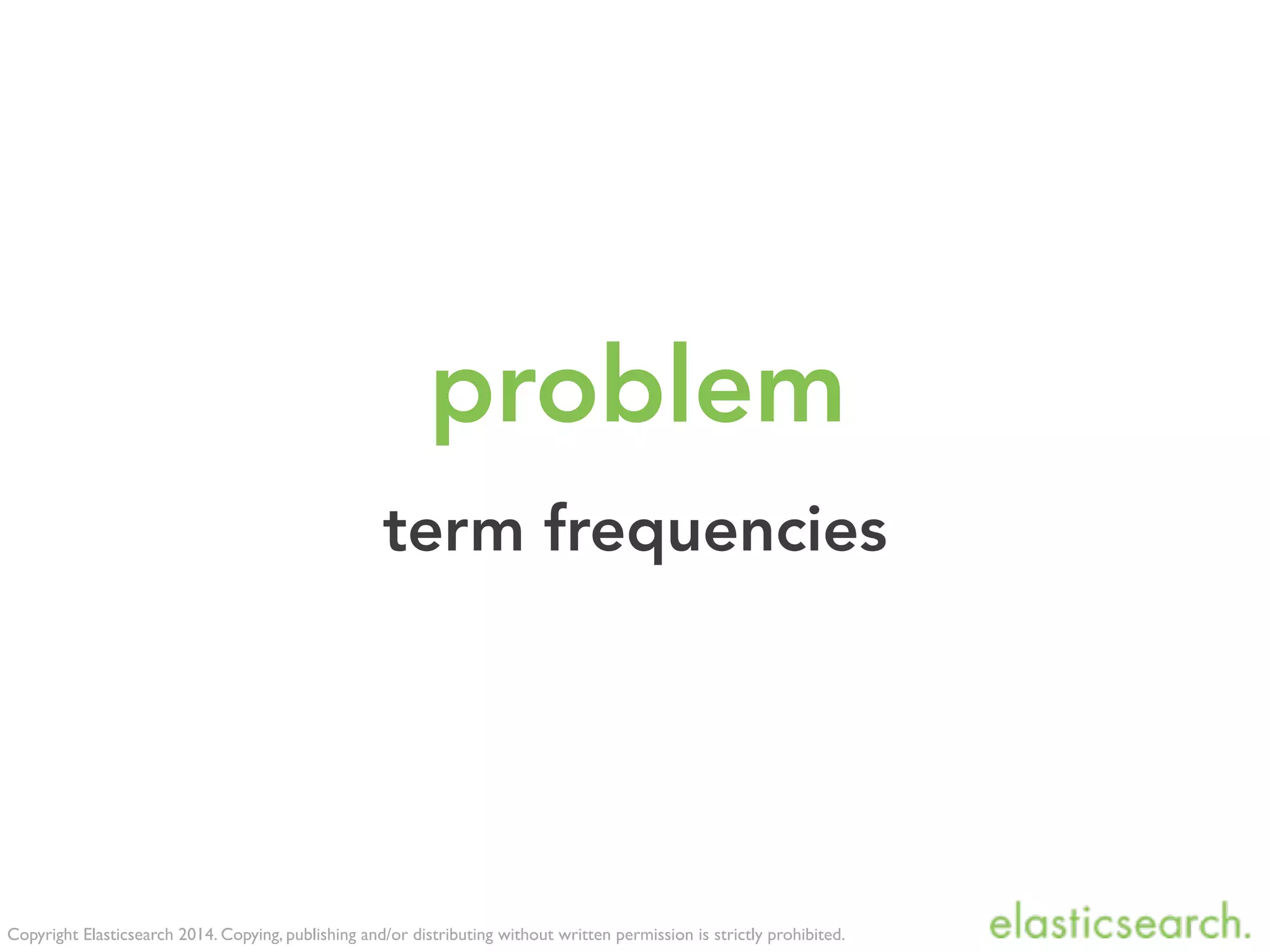 problem

term frequencies

Copyright Elasticsearch 2014. Copying, publishing and/or distributing without written permission is strictly prohibited.

elasticsearch.